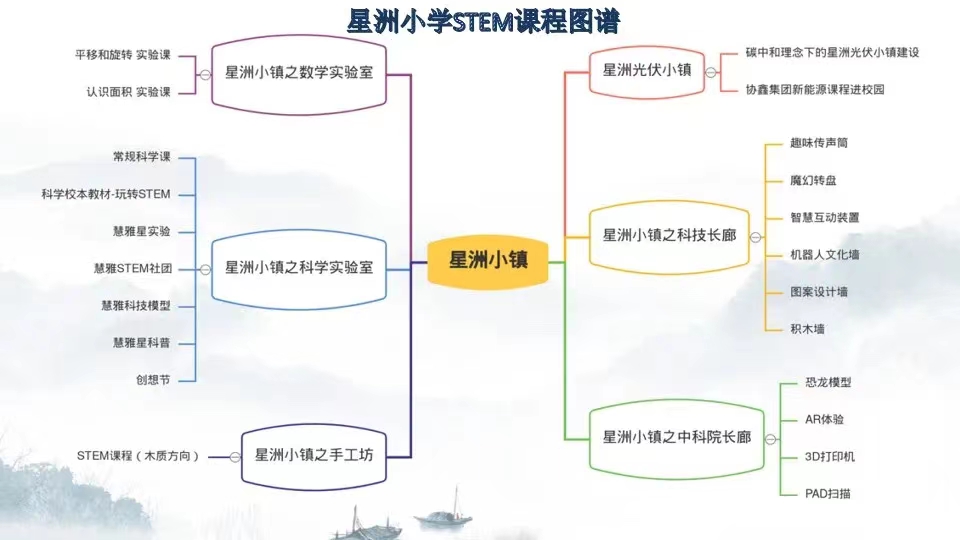 星洲小学STEM课程图谱

星洲小镇

星洲小镇之数学实验室
平移和旋转 实验课
认识面积 实验课

星洲小镇之科学实验室
常规科学课
科学校本教材-玩转STEM
慧雅星实验
慧雅STEM社团
慧雅科技模型
慧雅星科普
创想节

星洲小镇之手工坊
STEM课程（木质方向）

星洲光伏小镇
碳中和理念下的星洲光伏小镇建设
协鑫集团新能源课程进校园

星洲小镇之科技长廊
趣味传声筒
魔幻转盘
智慧互动装置
机器人文化墙
图案设计墙
积木墙

星洲小镇之中科院长廊
恐龙模型
AR体验
3D打印机
PAD扫描